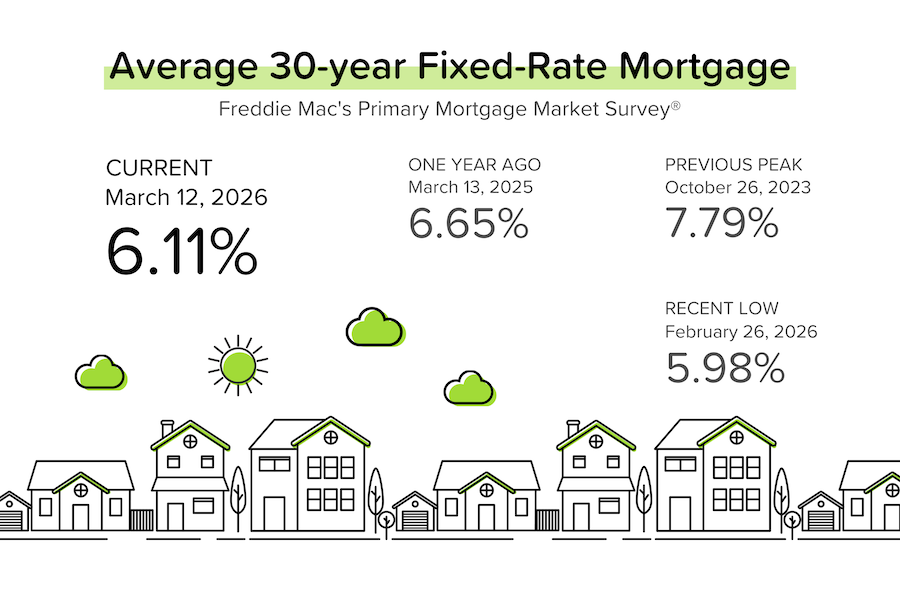 Average 30-year Fixed-Rate Mortgage

Freddie Mac's Primary Mortgage Market Survey®

CURRENT
March 12, 2026
6.11%

ONE YEAR AGO
March 13, 2025
6.65%

PREVIOUS PEAK
October 26, 2023
7.79%

RECENT LOW
February 26, 2026
5.98%